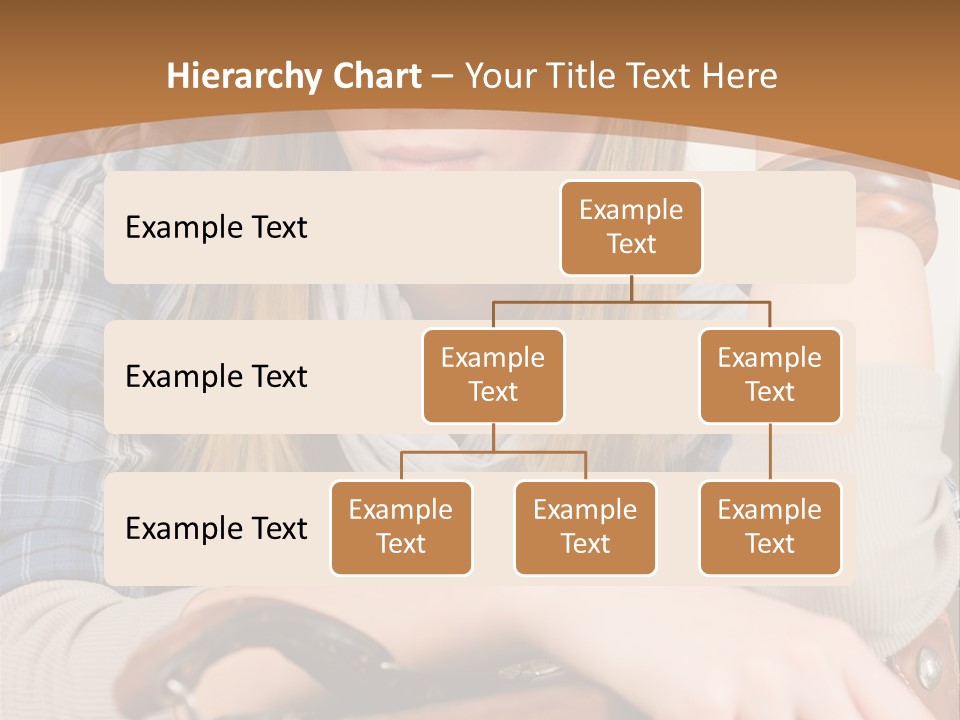 Hierarchy Chart – Your Title Text Here

Example Text

Example Text

Example Text

Example Text

Example Text

Example Text

Example Text

Example Text

Example Text